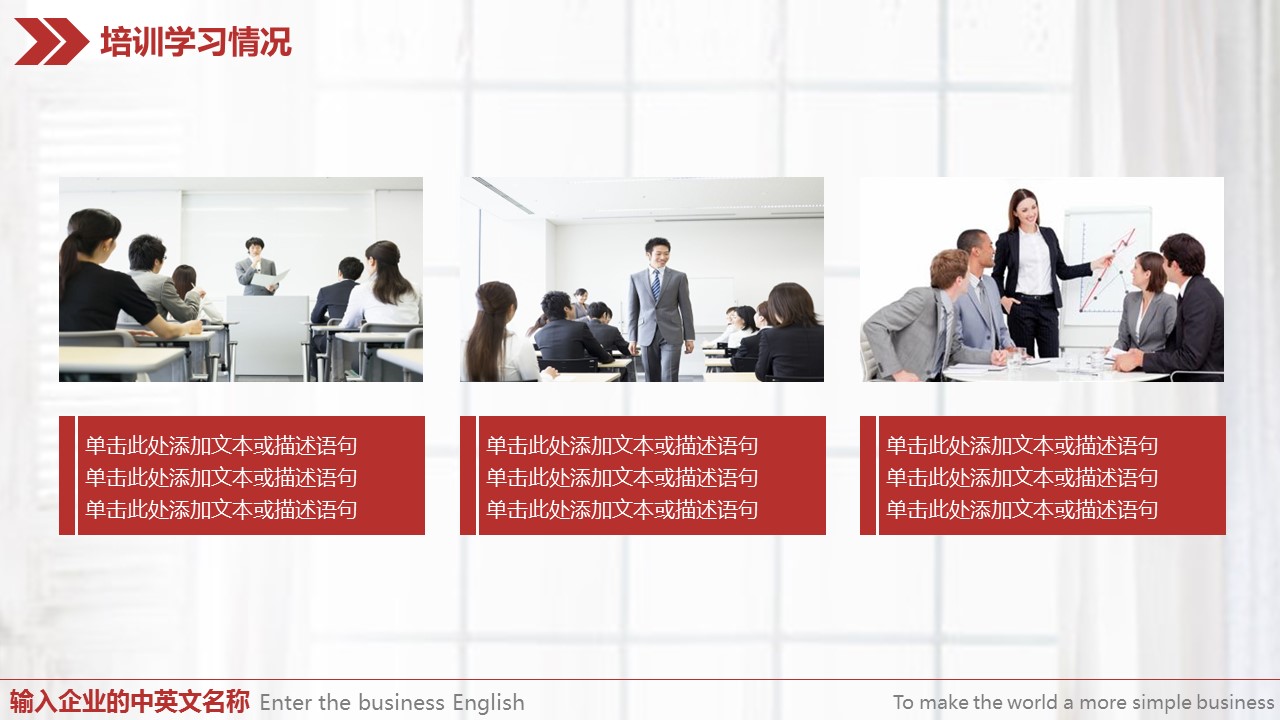 培训学习情况

单击此处添加文本或描述语句
单击此处添加文本或描述语句
单击此处添加文本或描述语句

单击此处添加文本或描述语句
单击此处添加文本或描述语句
单击此处添加文本或描述语句

单击此处添加文本或描述语句
单击此处添加文本或描述语句
单击此处添加文本或描述语句

输入企业的中英文名称 Enter the business English

To make the world a more simple business